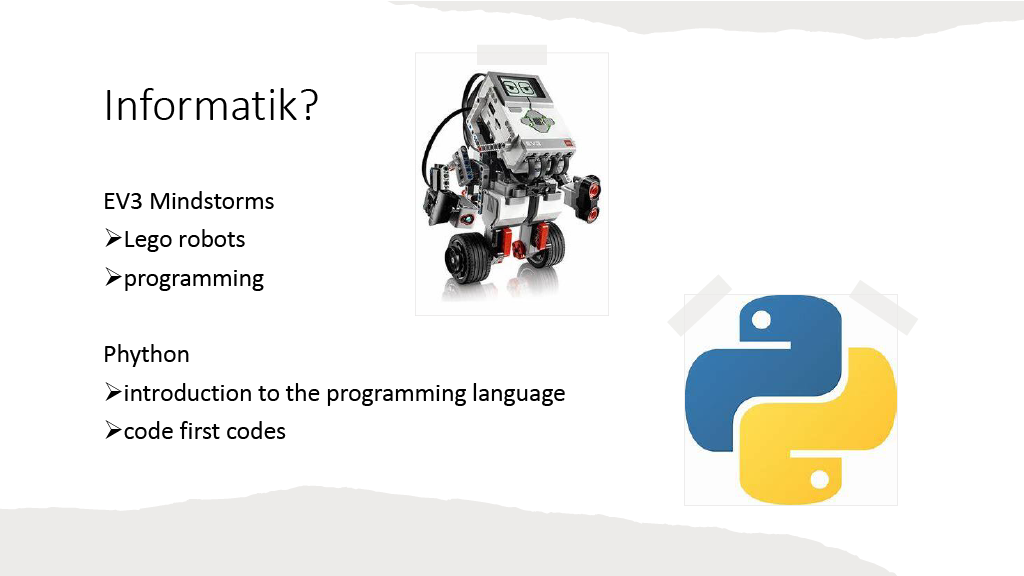 Informatik?

EV3 Mindstorms
➢Lego robots
➢programming

Phython
➢introduction to the programming language
➢code first codes